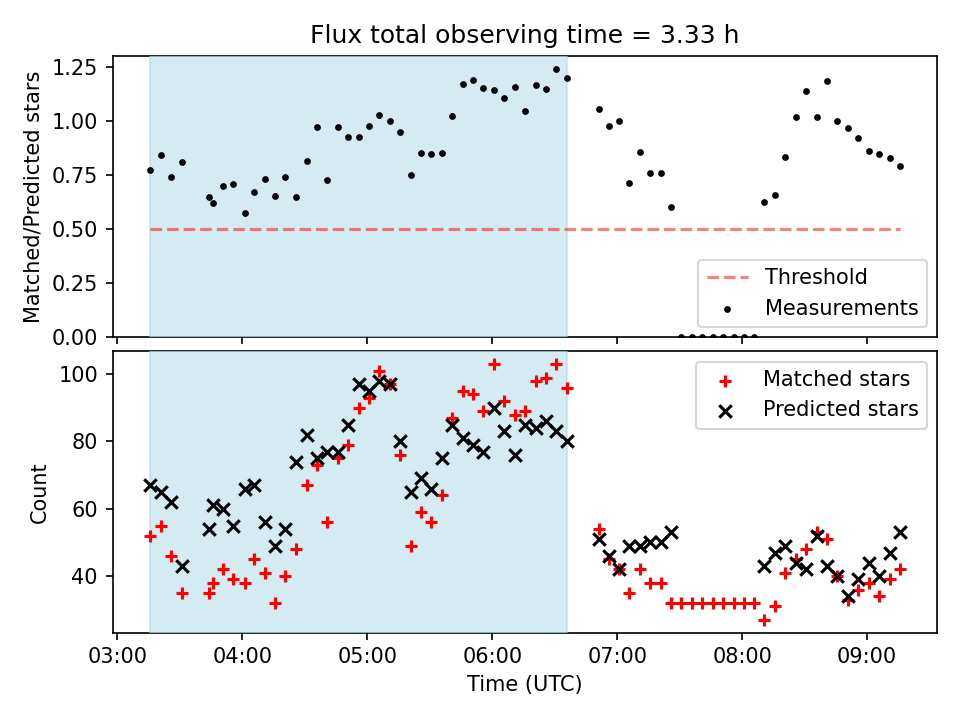 Flux total observing time = 3.33 h

Matched/Predicted stars

1.25
1.00
0.75
0.50
0.25
0.00

Threshold
Measurements

Count

100
80
60
40

Matched stars
Predicted stars

03:00 04:00 05:00 06:00 07:00 08:00 09:00

Time (UTC)